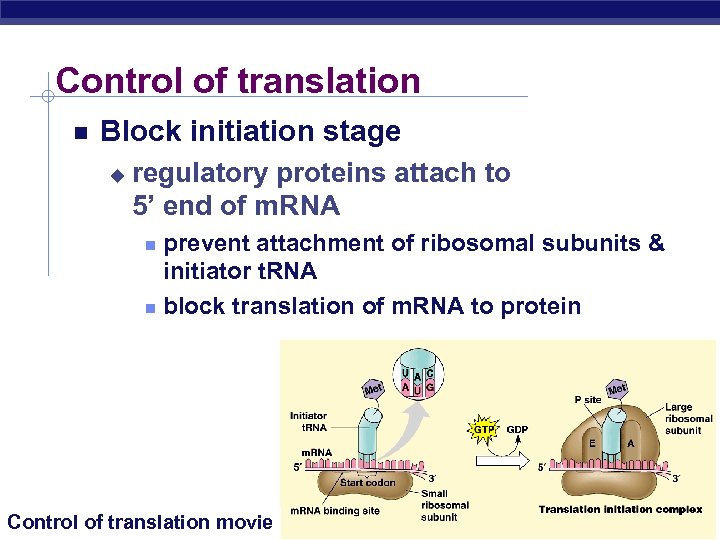 Control of translation

Block initiation stage

regulatory proteins attach to 5' end of mRNA

prevent attachment of ribosomal subunits & initiator tRNA

block translation of mRNA to protein

Met
U A C
A U G
Initiator tRNA
mRNA
5'
3'
Start codon
mRNA binding site
Small ribosomal subunit
GTP
GDP
P site
Met
Large ribosomal subunit
E
A
5'
3'
Translation initiation complex

Control of translation movie